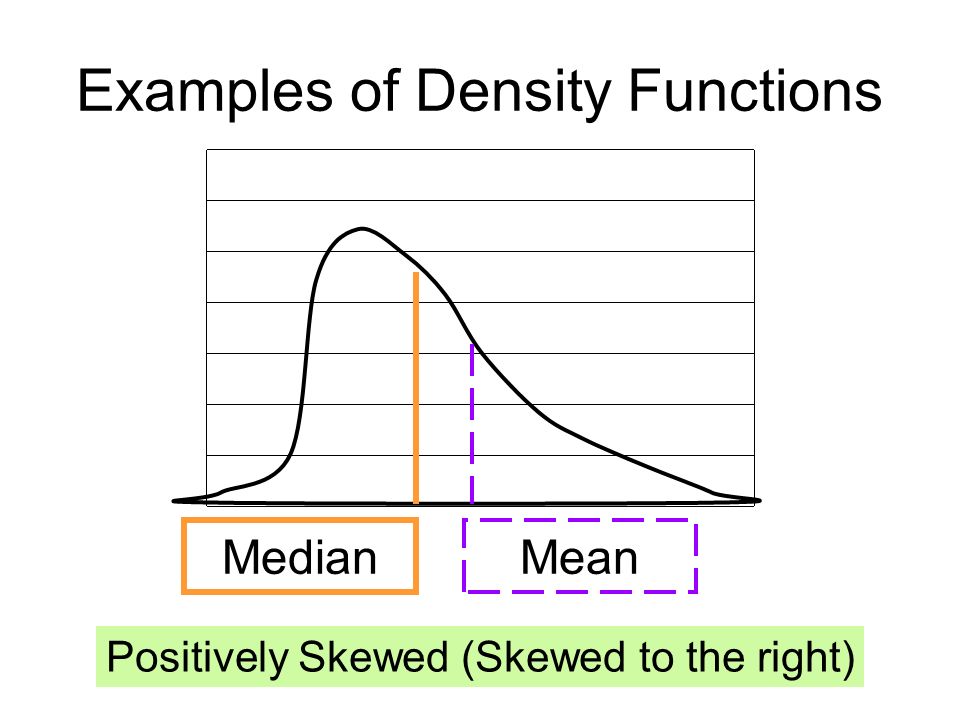 Examples of Density Functions

Median

Mean

Positively Skewed (Skewed to the right)